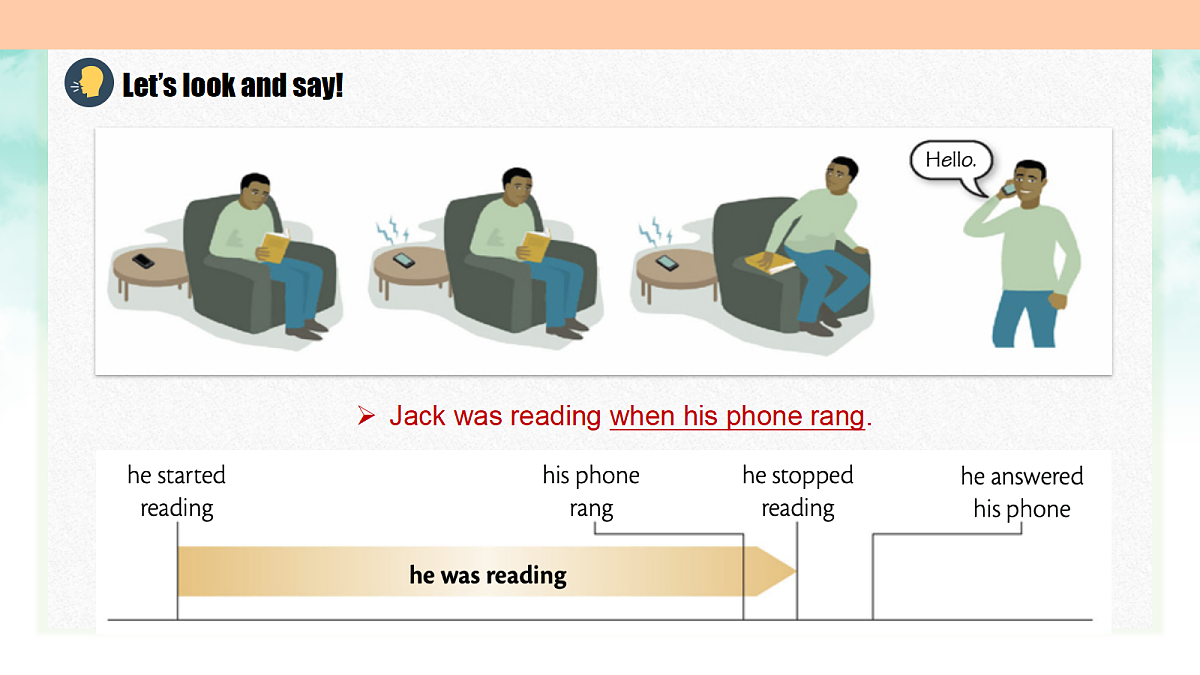 Let's look and say!

Hello.

➢ Jack was reading when his phone rang.

he started reading

his phone rang

he stopped reading

he answered his phone

he was reading